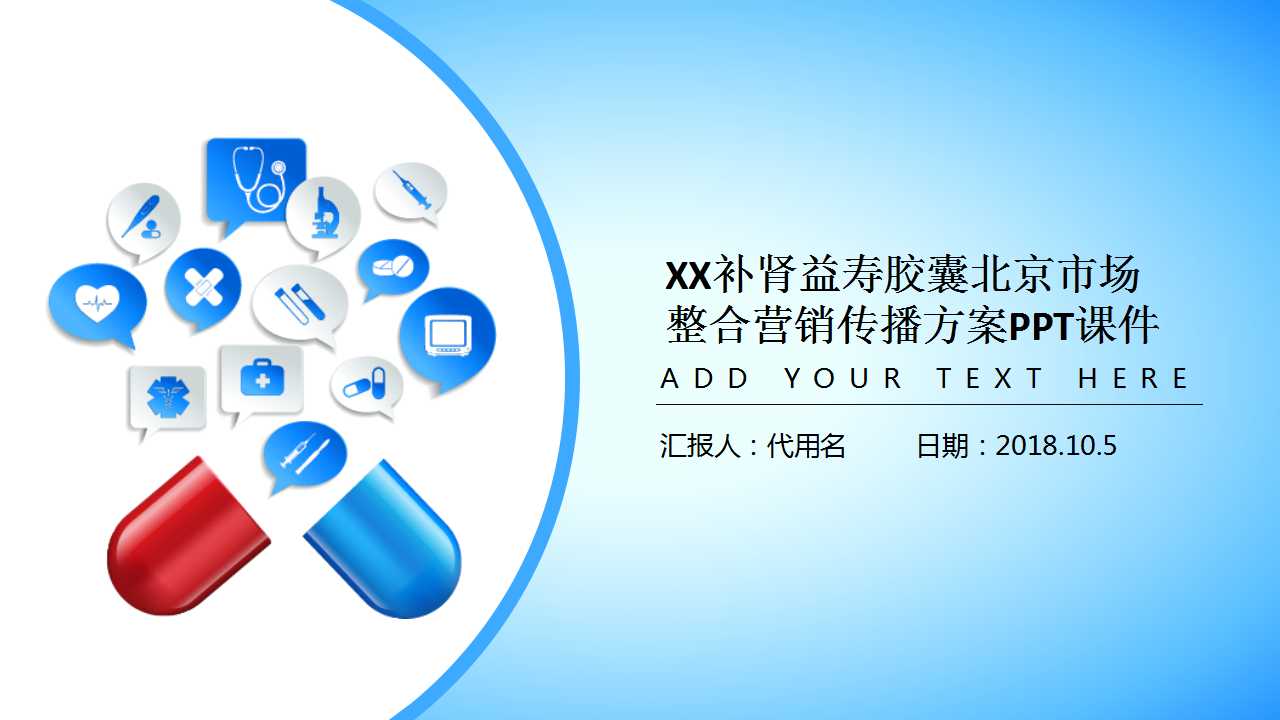 XX补肾益寿胶囊北京市场整合营销传播方案PPT课件

ADD YOUR TEXT HERE

汇报人：代用名　　日期：2018.10.5